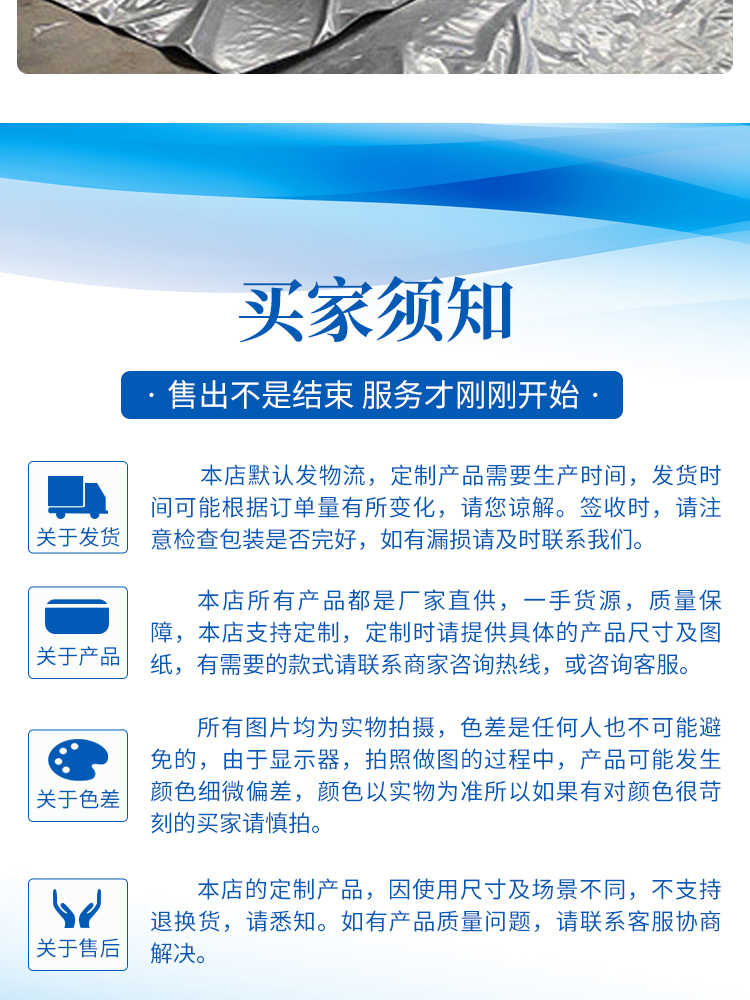 买家须知

· 售出不是结束 服务才刚刚开始 ·

关于发货

本店默认发物流，定制产品需要生产时间，发货时间可能根据订单量有所变化，请您谅解。签收时，请注意检查包装是否完好，如有漏损请及时联系我们。

关于产品

本店所有产品都是厂家直供，一手货源，质量保障，本店支持定制，定制时请提供具体的产品尺寸及图纸，有需要的款式请联系商家咨询热线，或咨询客服。

关于色差

所有图片均为实物拍摄，色差是任何人也不可能避免的，由于显示器，拍照做图的过程中，产品可能发生颜色细微偏差，颜色以实物为准所以如果有对颜色很苛刻的买家请慎拍。

关于售后

本店的定制产品，因使用尺寸及场景不同，不支持退换货，请悉知。如有产品质量问题，请联系客服协商解决。